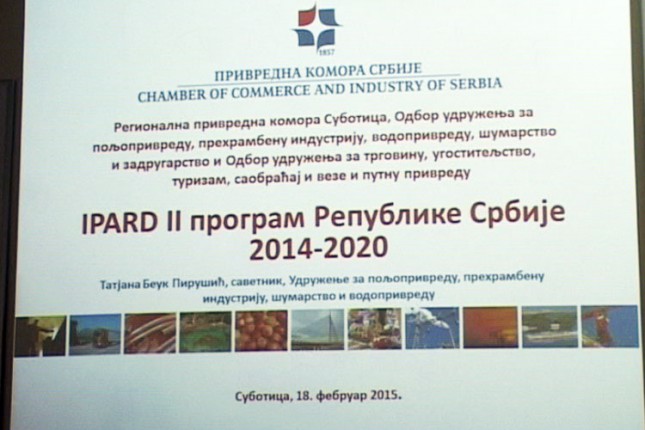 1857

ПРИВРЕДНА КОМОРА СРБИЈЕ
CHAMBER OF COMMERCE AND INDUSTRY OF SERBIA

Регионална привредна комора Суботица, Одбор удружења за пољопривреду, прехрамбену индустрију, водопривреду, шумарство и задругарство и Одбор удружења за трговину, угоститељство, туризам, саобраћај и везе и путну привреду

IPARD II програм Републике Србије 2014-2020

Татјана Беук Пирушић, саветник, Удружење за пољопривреду, прехрамбену индустрију, шумарство и водопривреду

Суботица, 18. фебруар 2015.